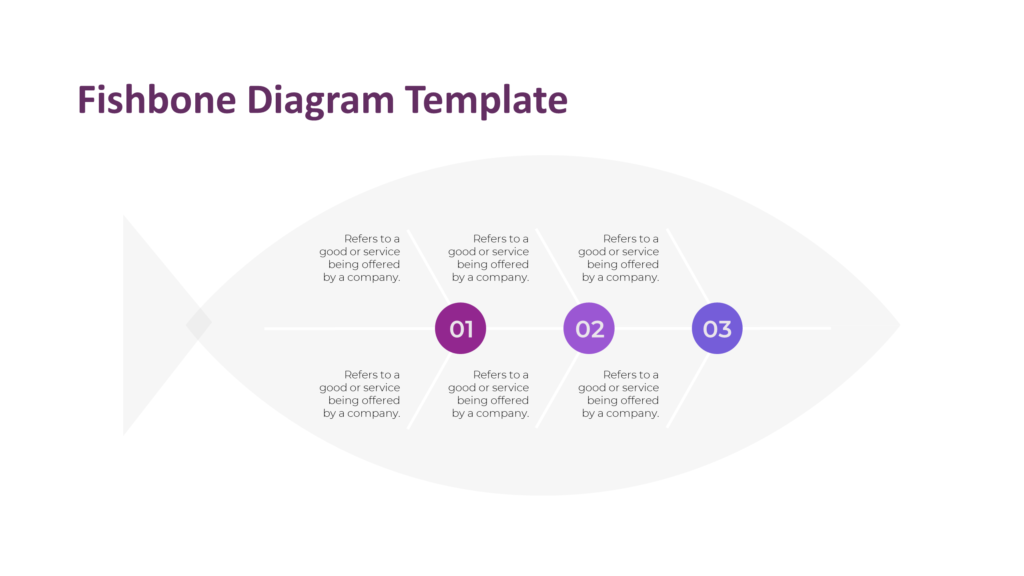 Fishbone Diagram Template

Refers to a good or service being offered by a company.

Refers to a good or service being offered by a company.

Refers to a good or service being offered by a company.

01

02

03

Refers to a good or service being offered by a company.

Refers to a good or service being offered by a company.

Refers to a good or service being offered by a company.